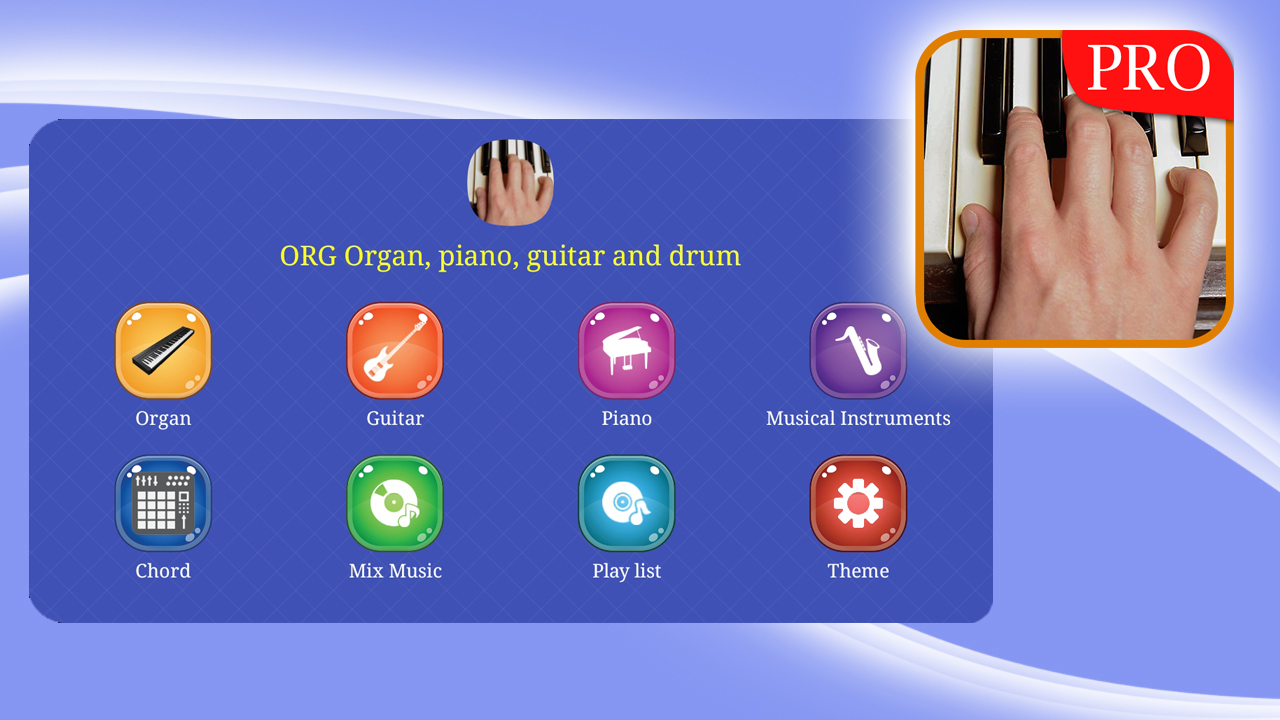 PRO

ORG Organ, piano, guitar and drum

Organ
Guitar
Piano
Musical Instruments
Chord
Mix Music
Play list
Theme